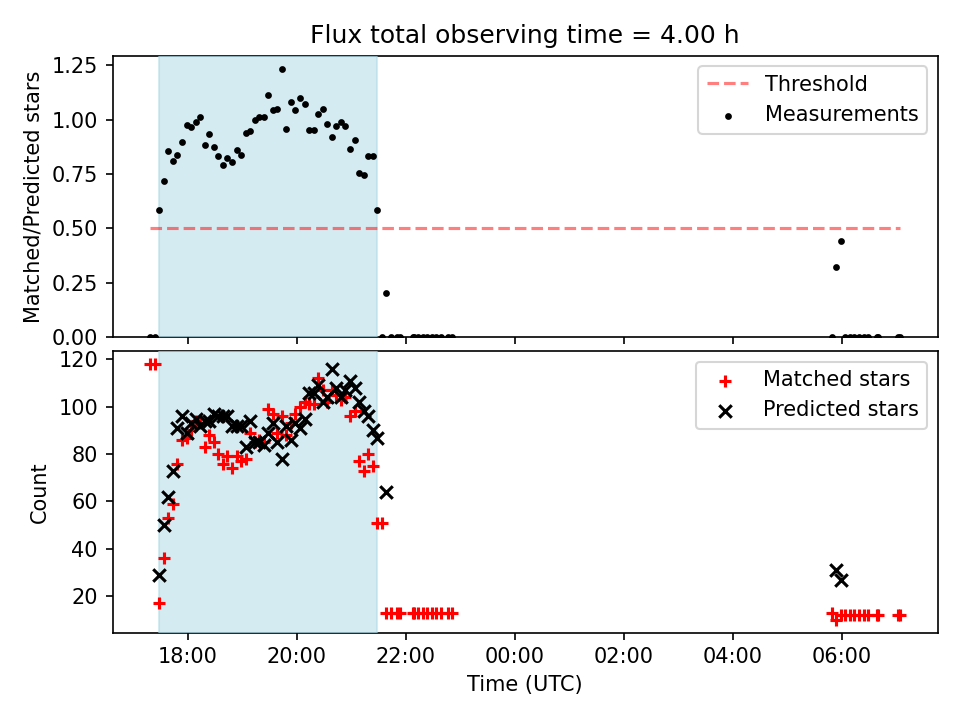 Flux total observing time = 4.00 h

Matched/Predicted stars

1.25
1.00
0.75
0.50
0.25
0.00

Threshold
Measurements

Count

120
100
80
60
40
20

Matched stars
Predicted stars

18:00
20:00
22:00
00:00
02:00
04:00
06:00

Time (UTC)